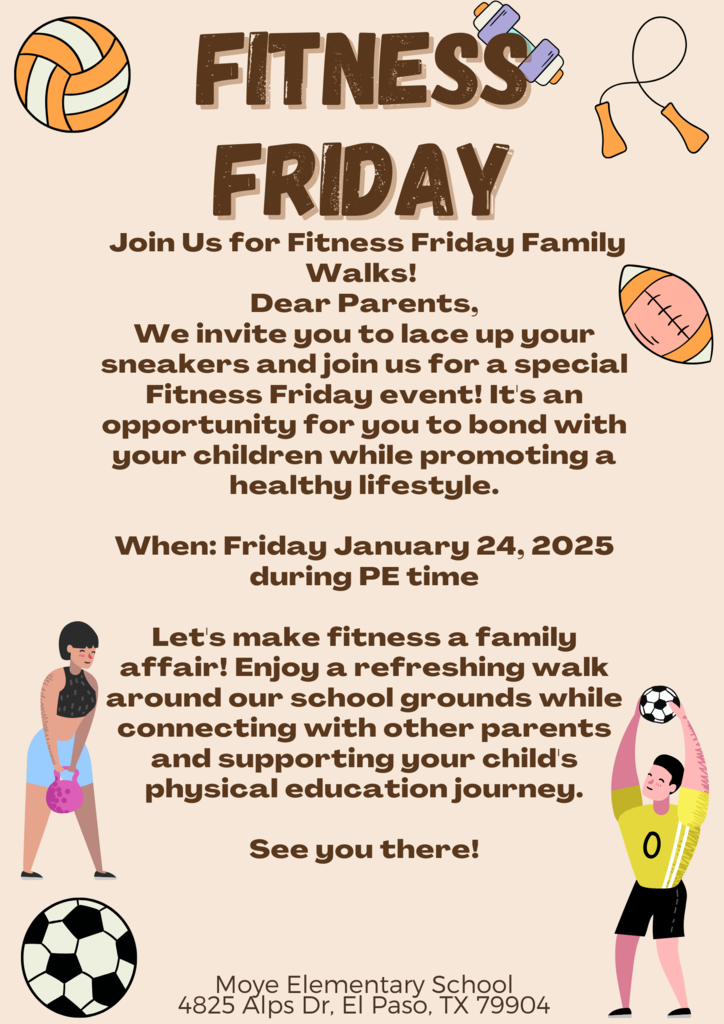 FITNESS FRIDAY

Join Us for Fitness Friday Family Walks!
Dear Parents,
We invite you to lace up your sneakers and join us for a special Fitness Friday event! It's an opportunity for you to bond with your children while promoting a healthy lifestyle.

When: Friday January 24, 2025 during PE time

Let's make fitness a family affair! Enjoy a refreshing walk around our school grounds while connecting with other parents and supporting your child's physical education journey.

See you there!

0

Moye Elementary School
4825 Alps Dr, El Paso, TX 79904